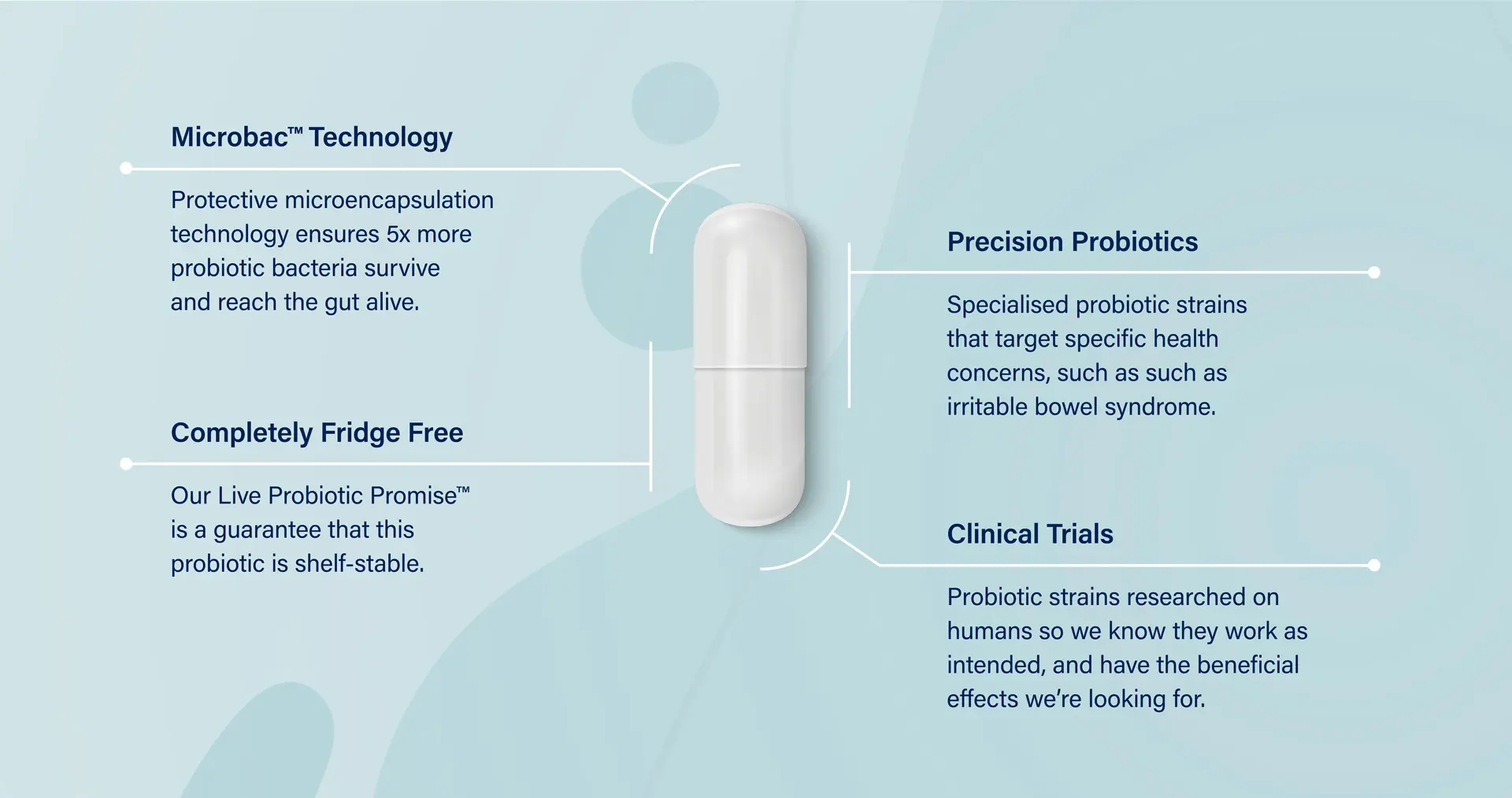 Microbac™ Technology

Protective microencapsulation technology ensures 5x more probiotic bacteria survive and reach the gut alive.

Completely Fridge Free

Our Live Probiotic Promise™ is a guarantee that this probiotic is shelf-stable.

Precision Probiotics

Specialised probiotic strains that target specific health concerns, such as such as irritable bowel syndrome.

Clinical Trials

Probiotic strains researched on humans so we know they work as intended, and have the beneficial effects we're looking for.